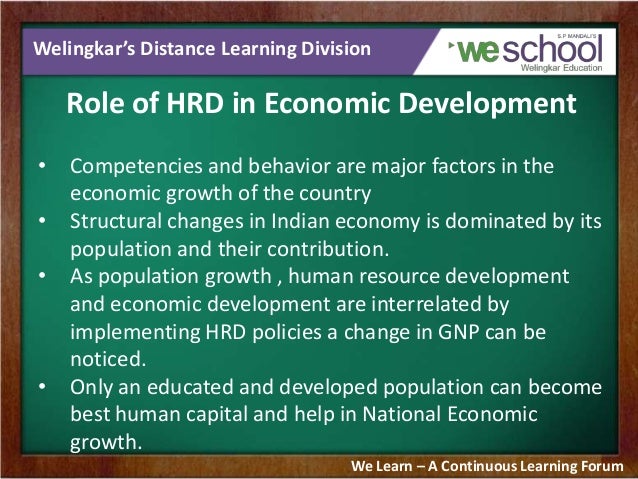 Welingkar's Distance Learning Division

S.P. MANDALI'S
weschool
Welingkar Education

Role of HRD in Economic Development

• Competencies and behavior are major factors in the economic growth of the country
• Structural changes in Indian economy is dominated by its population and their contribution.
• As population growth , human resource development and economic development are interrelated by implementing HRD policies a change in GNP can be noticed.
• Only an educated and developed population can become best human capital and help in National Economic growth.

We Learn – A Continuous Learning Forum